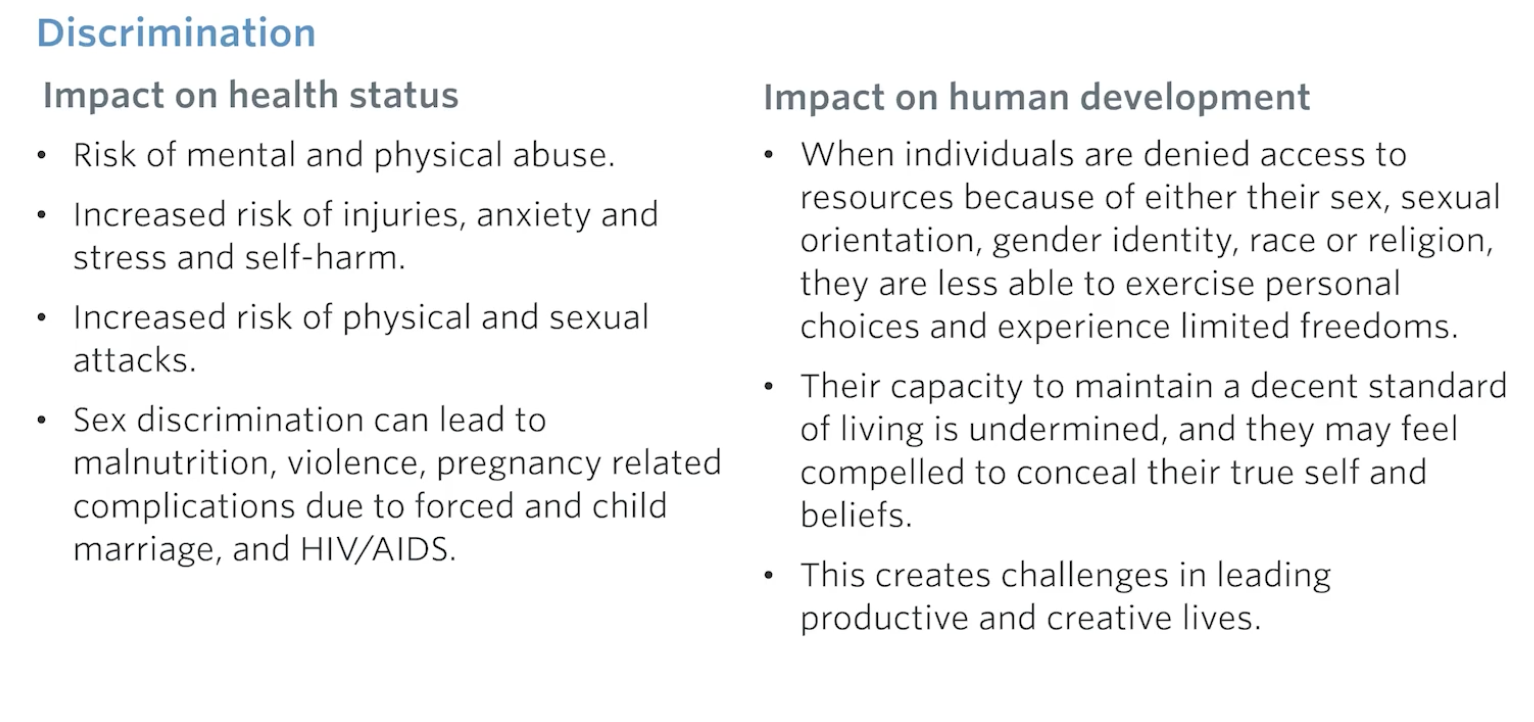 Discrimination

Impact on health status

• Risk of mental and physical abuse.

• Increased risk of injuries, anxiety and stress and self-harm.

• Increased risk of physical and sexual attacks.

• Sex discrimination can lead to malnutrition, violence, pregnancy related complications due to forced and child marriage, and HIV/AIDS.

Impact on human development

• When individuals are denied access to resources because of either their sex, sexual orientation, gender identity, race or religion, they are less able to exercise personal choices and experience limited freedoms.

• Their capacity to maintain a decent standard of living is undermined, and they may feel compelled to conceal their true self and beliefs.

• This creates challenges in leading productive and creative lives.